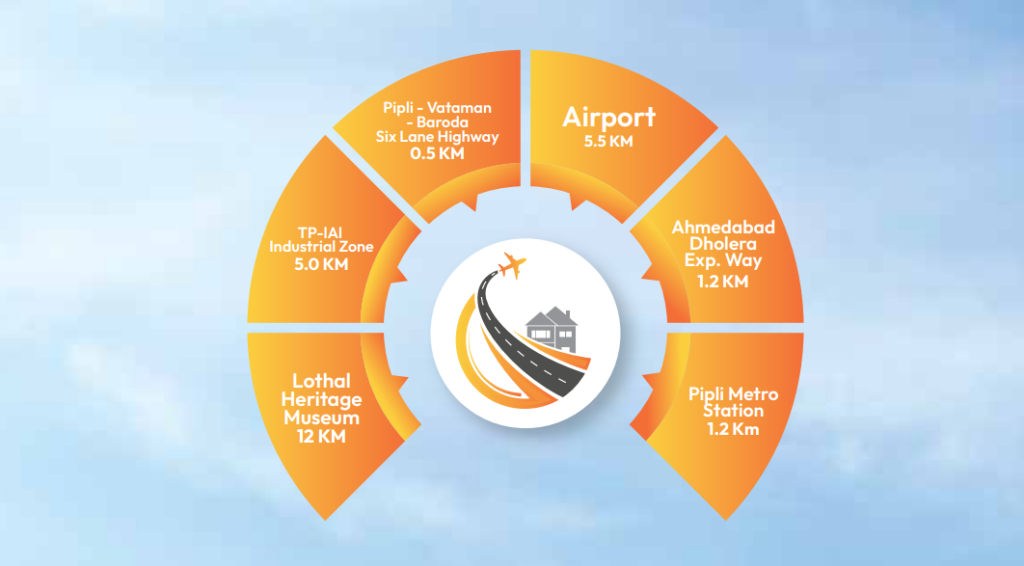 Lothal Heritage Museum 12 KM

TP-IAI Industrial Zone 5.0 KM

Pipli - Vataman - Baroda Six Lane Highway 0.5 KM

Airport 5.5 KM

Ahmedabad Dholera Exp. Way 1.2 KM

Pipli Metro Station 1.2 Km